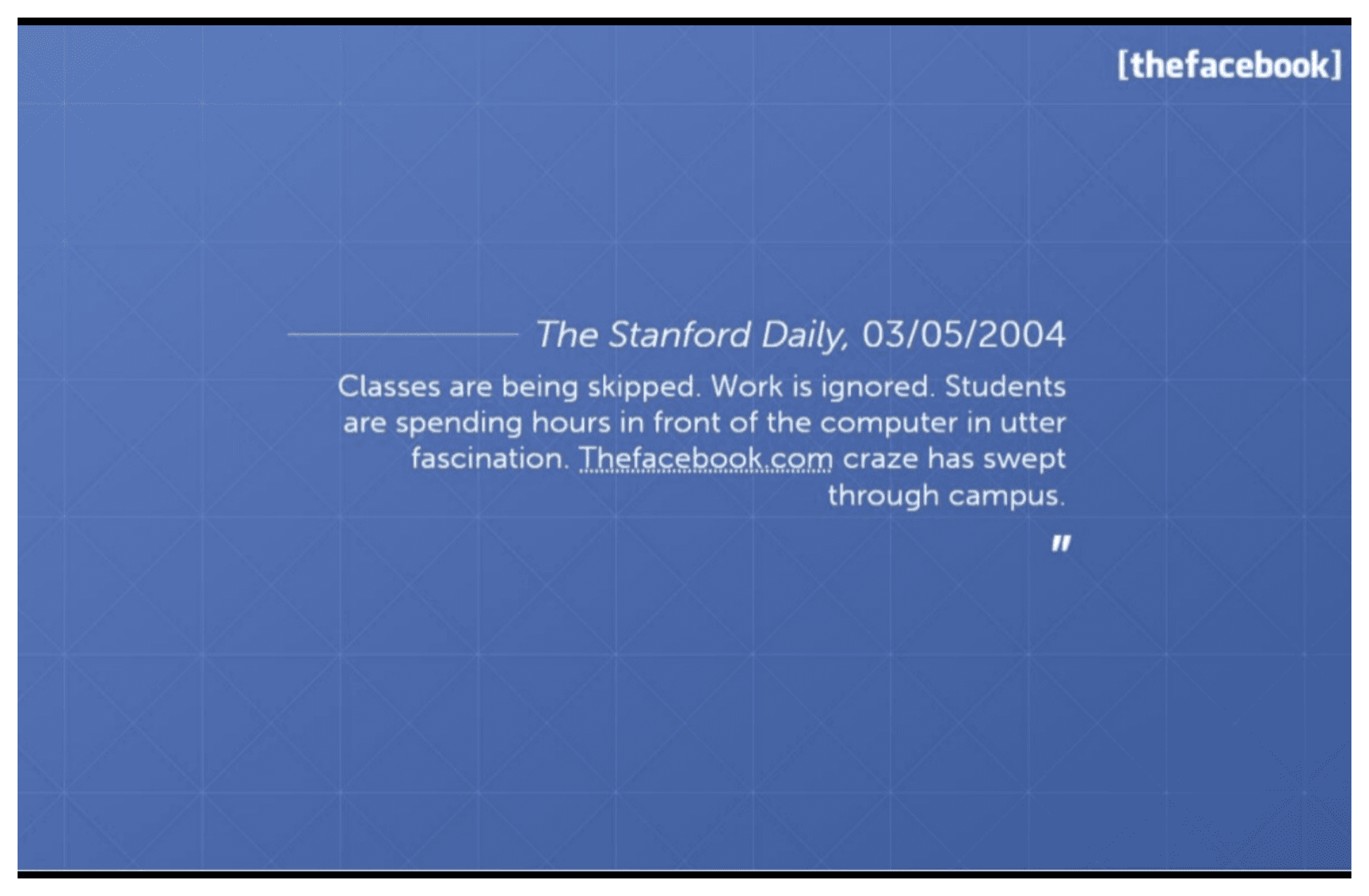 [thefacebook]

The Stanford Daily, 03/05/2004

Classes are being skipped. Work is ignored. Students are spending hours in front of the computer in utter fascination. Thefacebook.com craze has swept through campus.

"